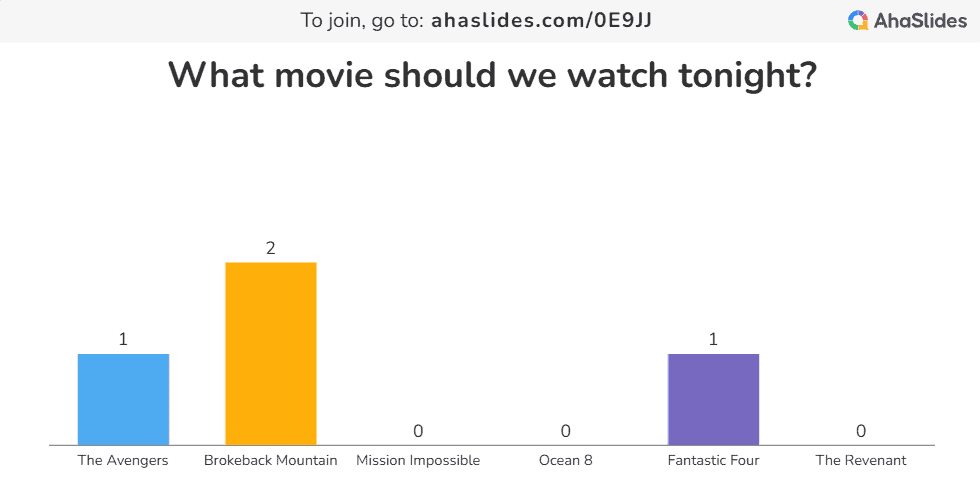 To join, go to: ahaslides.com/0E9JJ

AhaSlides

What movie should we watch tonight?

1
2
0
0
1
0

The Avengers
Brokeback Mountain
Mission Impossible
Ocean 8
Fantastic Four
The Revenant